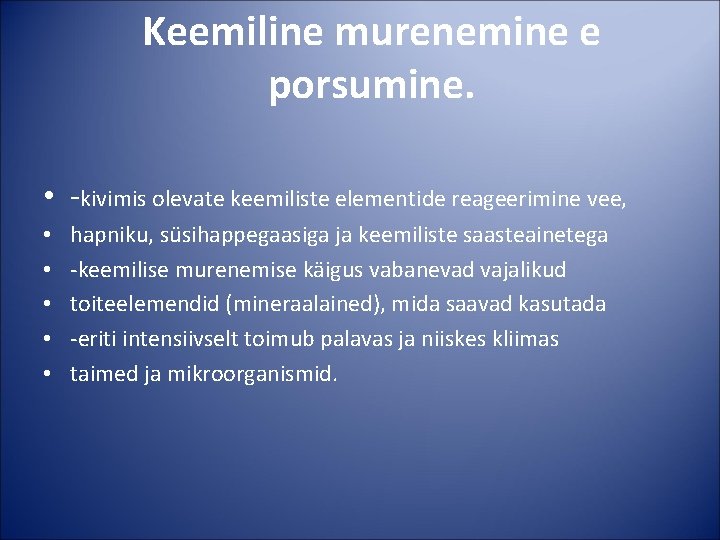 Keemiline murenemine e porsumine.

• -kivimis olevate keemiliste elementide reageerimine vee,
• hapniku, süsihappegaasiga ja keemiliste saasteainetega
• -keemilise murenemise käigus vabanevad vajalikud
• toiteelemendid (mineraalained), mida saavad kasutada
• -eriti intensiivselt toimub palavas ja niiskes kliimas
• taimed ja mikroorganismid.